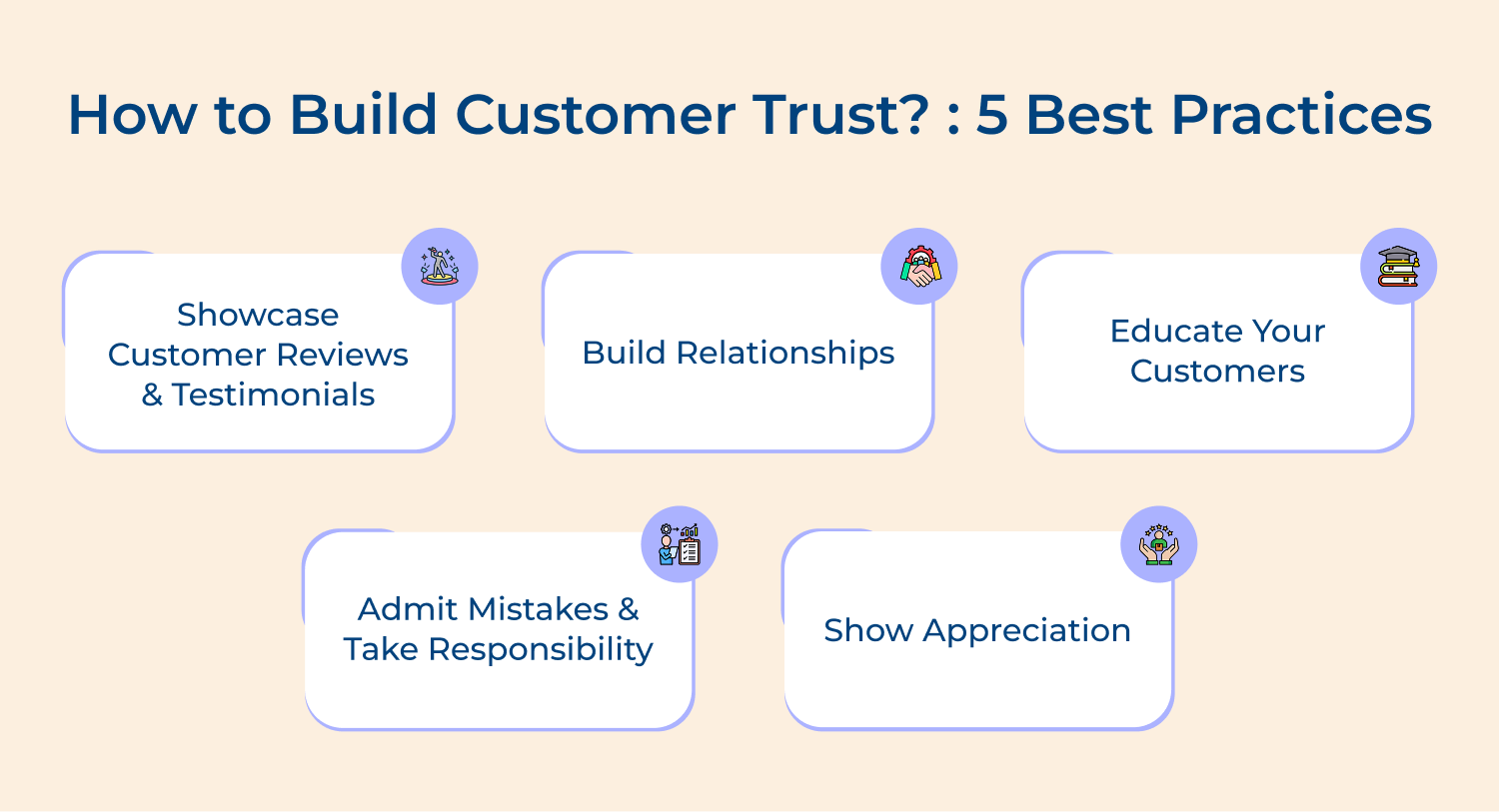 How to Build Customer Trust? : 5 Best Practices

Showcase Customer Reviews & Testimonials

Build Relationships

Educate Your Customers

Admit Mistakes & Take Responsibility

Show Appreciation